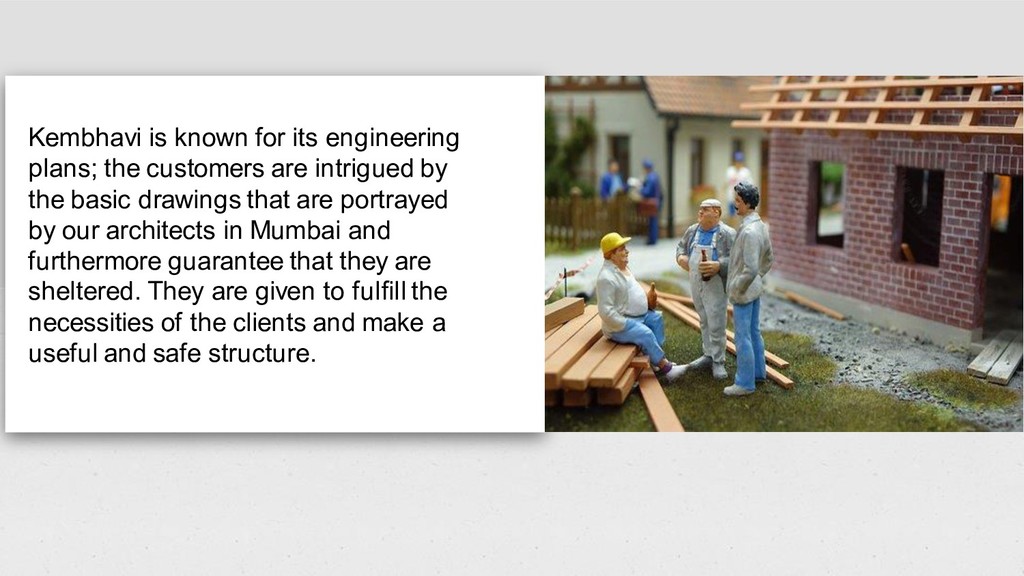 Kembhavi is known for its engineering plans; the customers are intrigued by the basic drawings that are portrayed by our architects in Mumbai and furthermore guarantee that they are sheltered. They are given to fulfill the necessities of the clients and make a useful and safe structure.